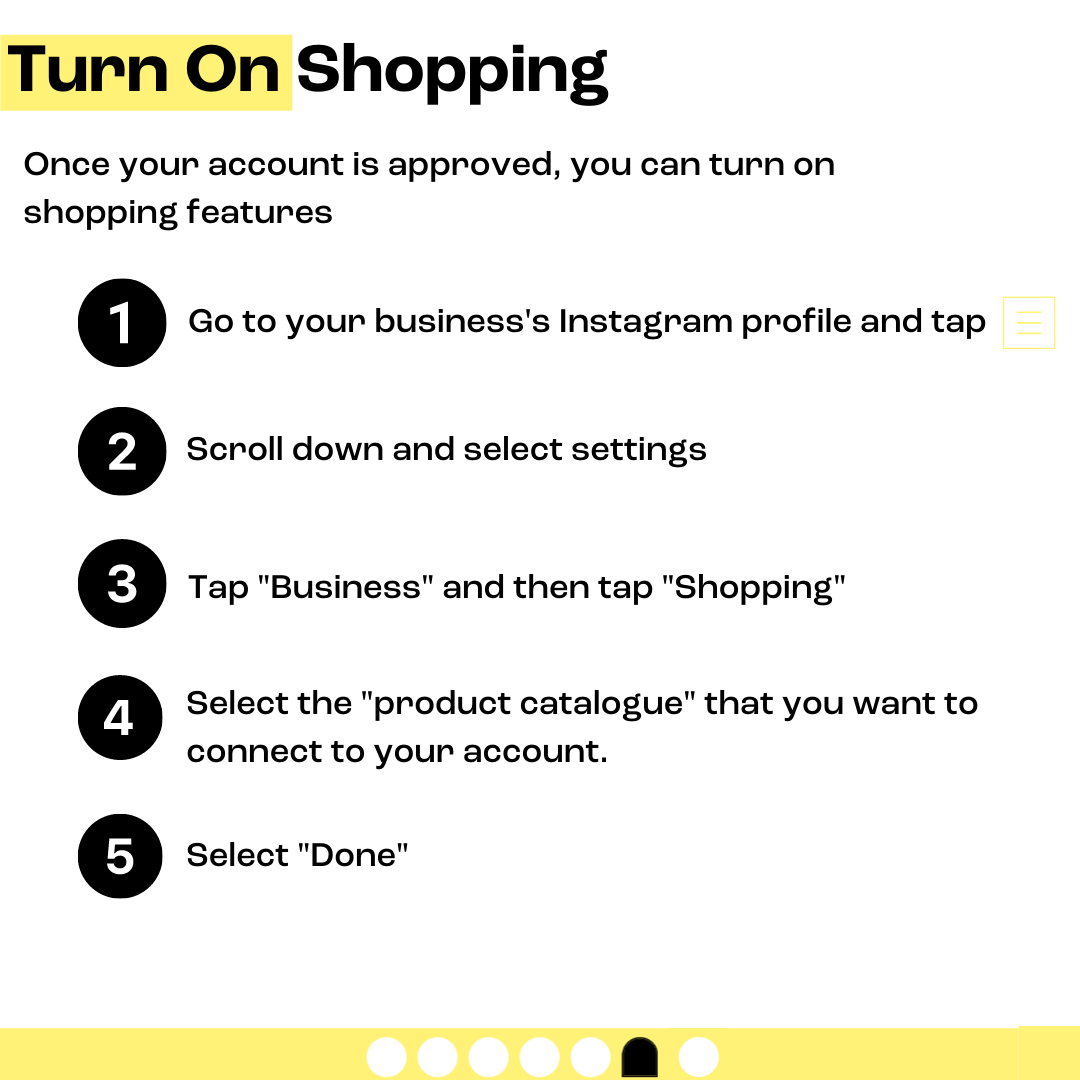 Turn On Shopping

Once your account is approved, you can turn on shopping features

1 Go to your business's Instagram profile and tap

2 Scroll down and select settings

3 Tap "Business" and then tap "Shopping"

4 Select the "product catalogue" that you want to connect to your account.

5 Select "Done"